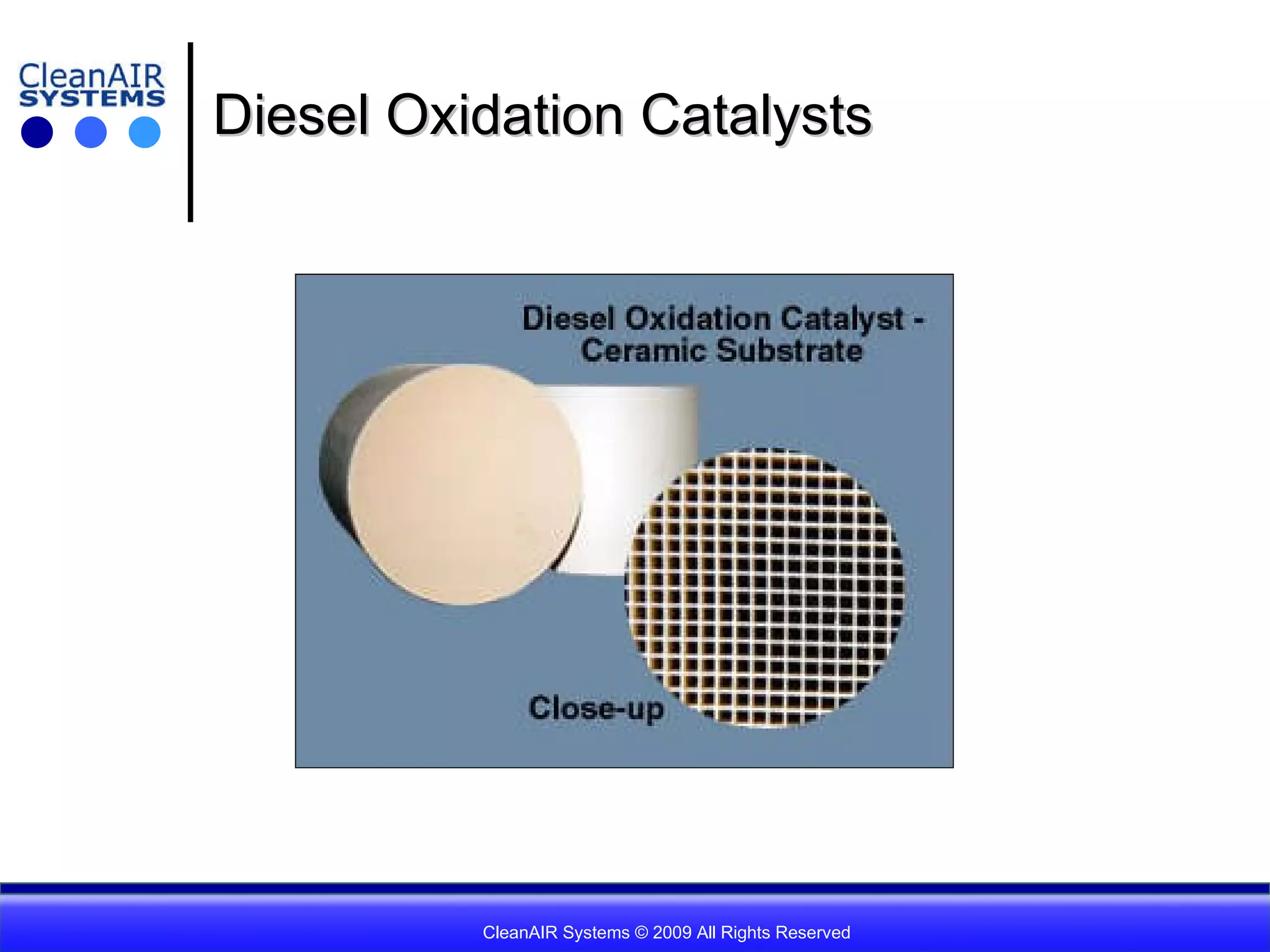 CleanAIR SYSTEMS

Diesel Oxidation Catalysts

Diesel Oxidation Catalyst - Ceramic Substrate

Close-up

CleanAIR Systems © 2009 All Rights Reserved